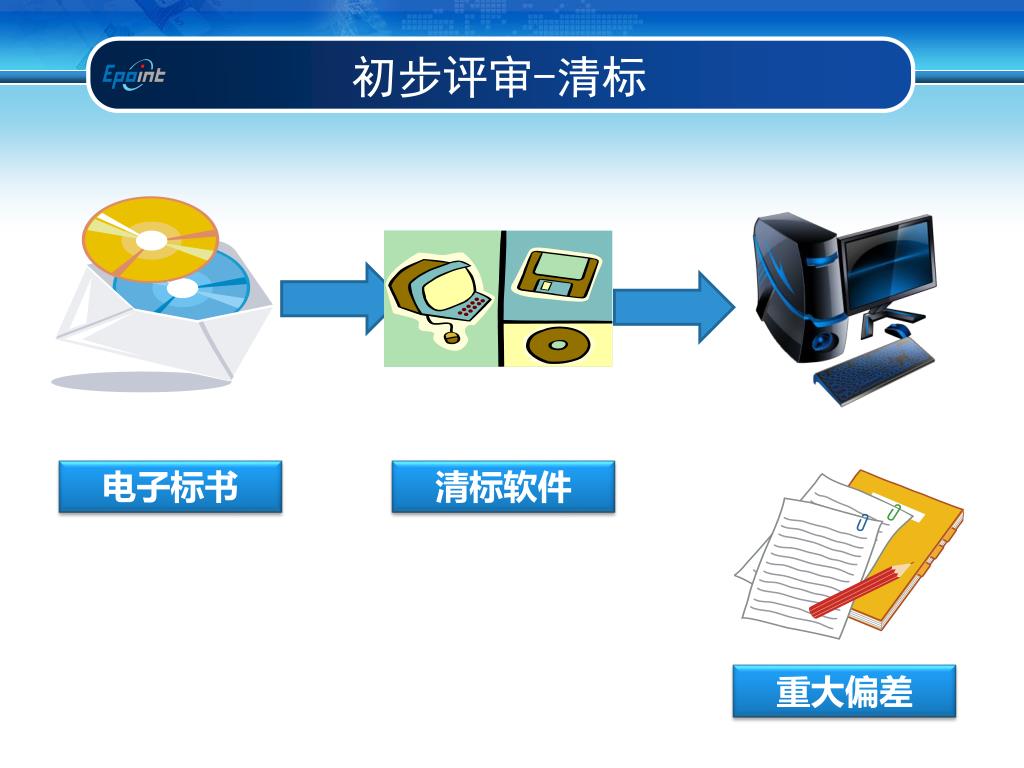 Epoint

初步评审-清标

电子标书

清标软件

重大偏差